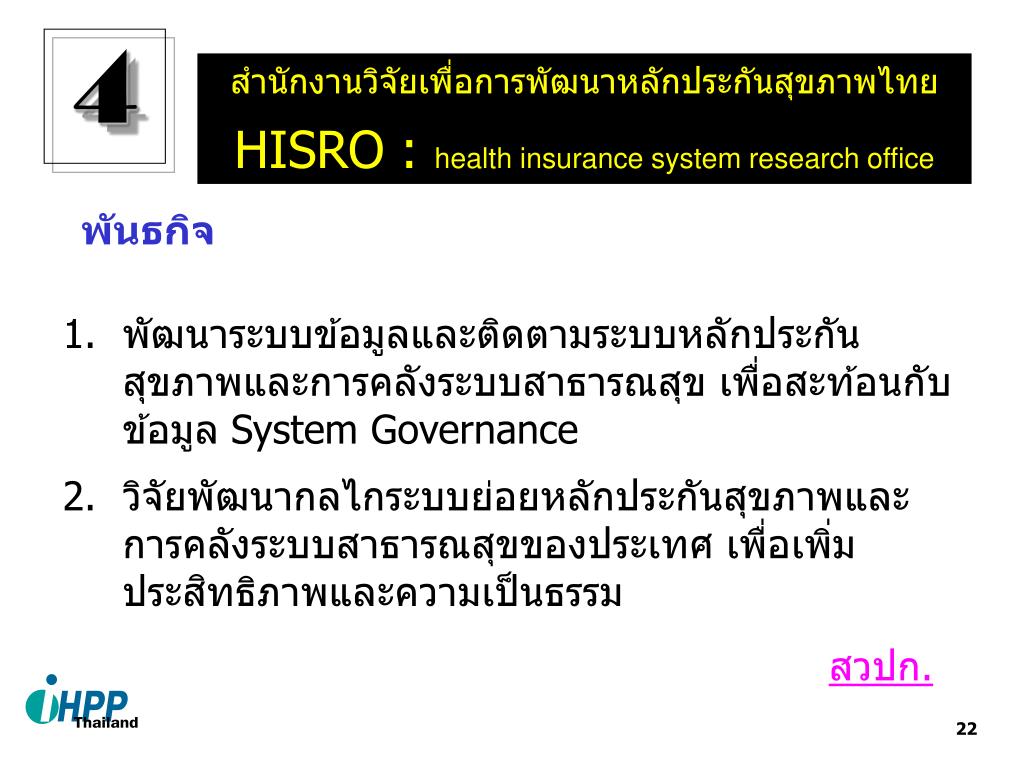 4

สำนักงานวิจัยเพื่อการพัฒนาหลักประกันสุขภาพไทย

HISRO : health insurance system research office

พันธกิจ

1. พัฒนาระบบข้อมูลและติดตามระบบหลักประกันสุขภาพและการคลังระบบสาธารณสุข เพื่อสะท้อนกับข้อมูล System Governance

2. วิจัยพัฒนากลไกระบบย่อยหลักประกันสุขภาพและการคลังระบบสาธารณสุขของประเทศ เพื่อเพิ่มประสิทธิภาพและความเป็นธรรม

สวปก.

iHPP Thailand

22